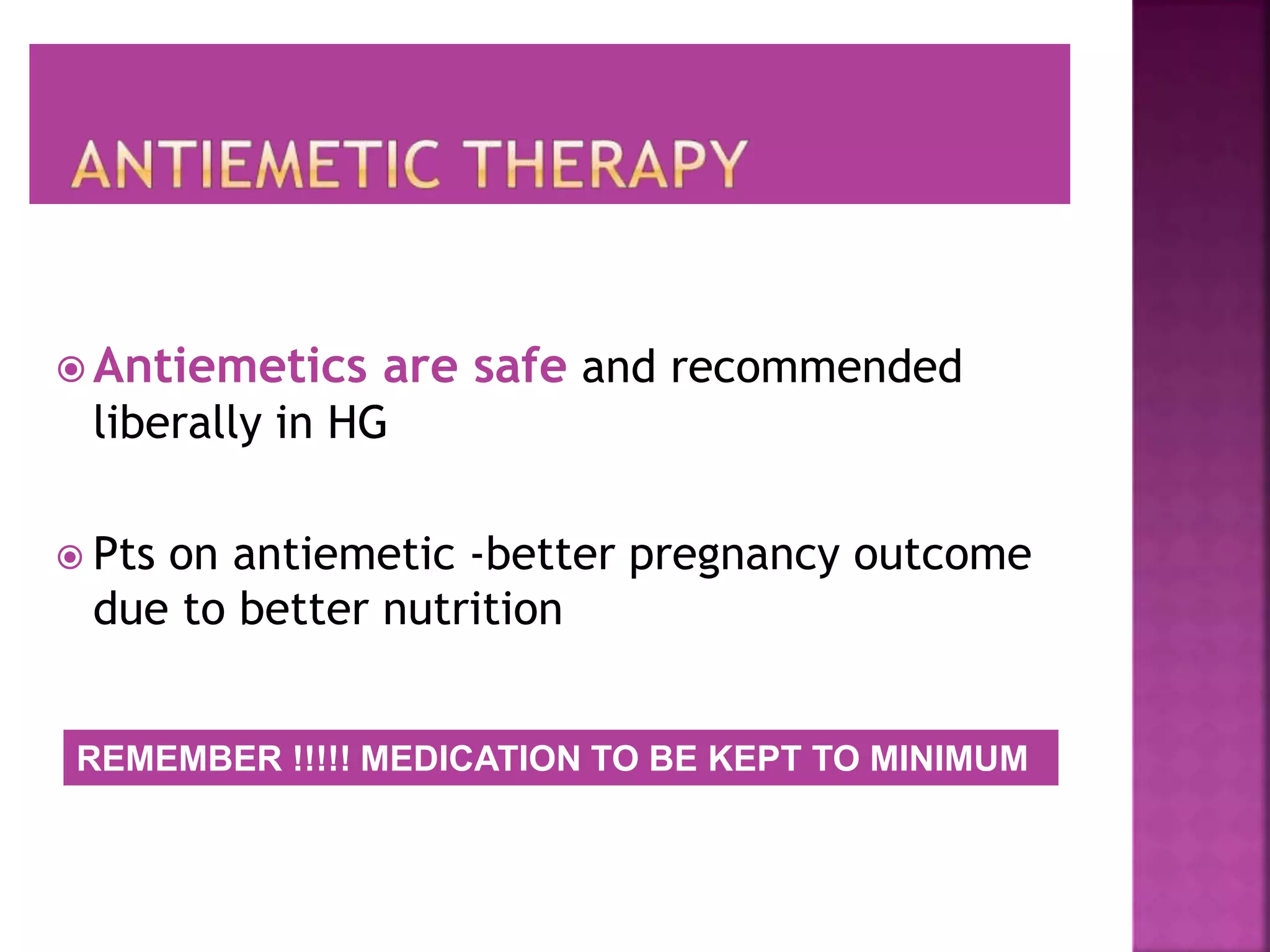 ANTIEMETIC THERAPY

Antiemetics are safe and recommended liberally in HG

Pts on antiemetic -better pregnancy outcome due to better nutrition

REMEMBER !!!!! MEDICATION TO BE KEPT TO MINIMUM